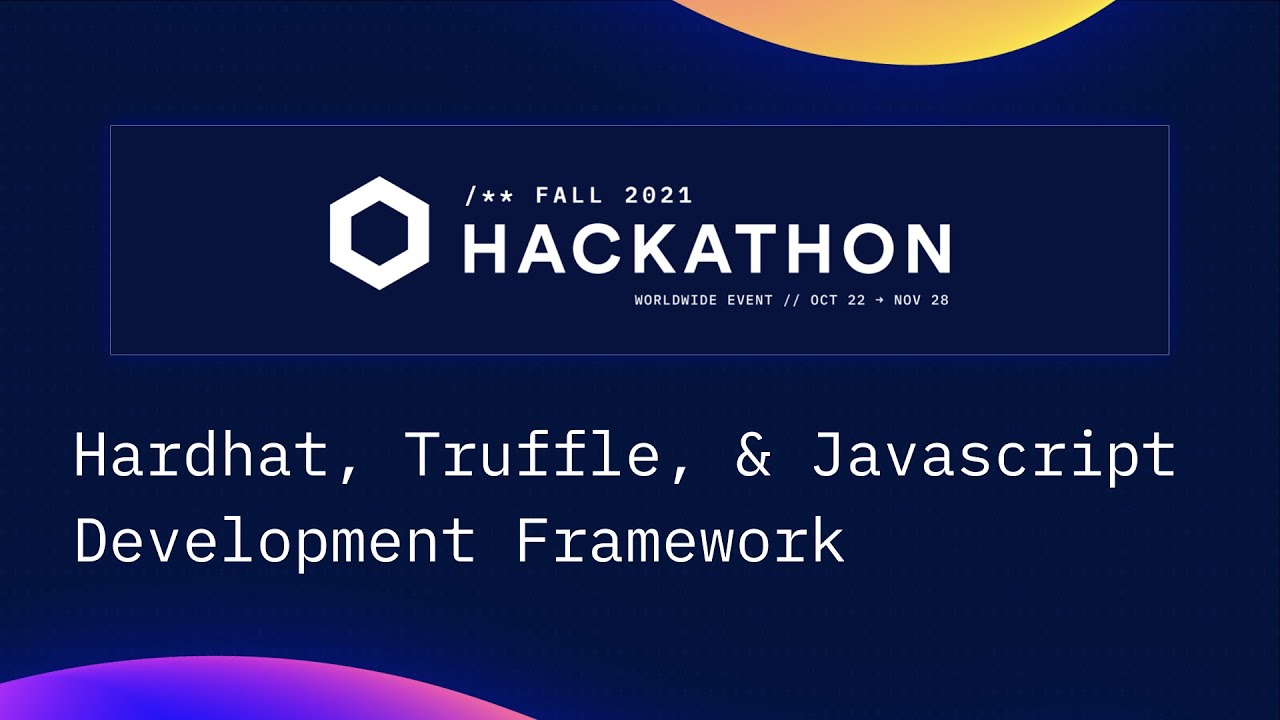 /** FALL 2021
HACKATHON
WORLDWIDE EVENT // OCT 22 → NOV 28

Hardhat, Truffle, & Javascript Development Framework